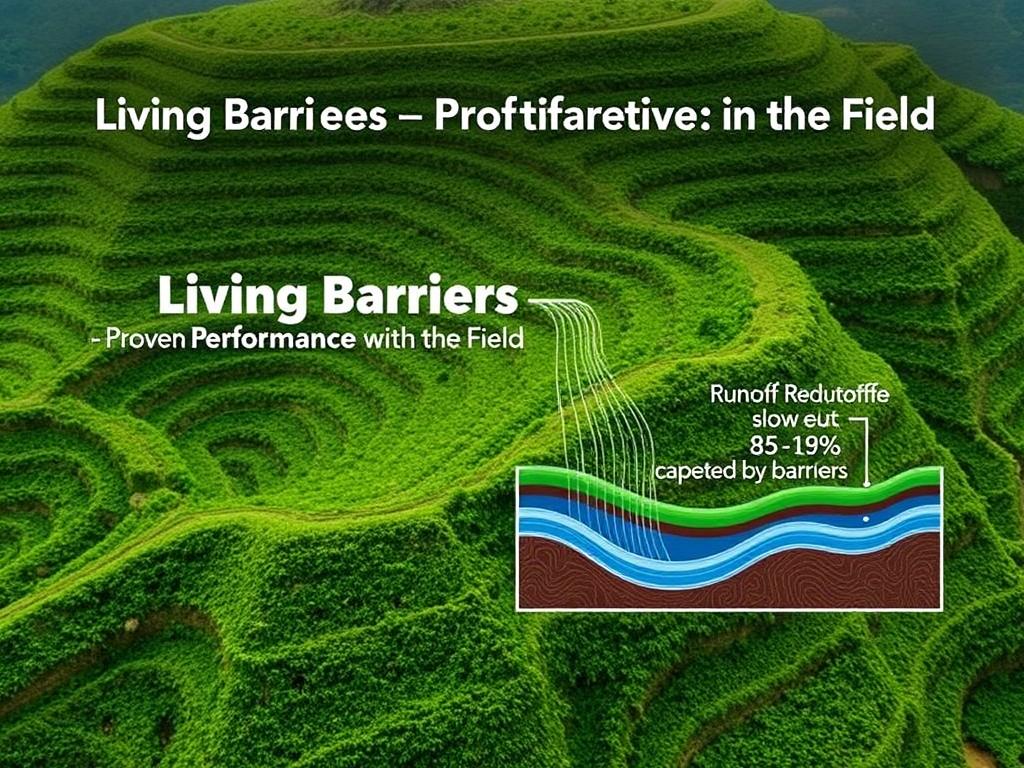 Living Barriees – Proftifaretive: in the Field

Living Barriers
- Proven Performance with the Field

Runoff Redutoffe
slow eut
85 -19%
capeted by barriers